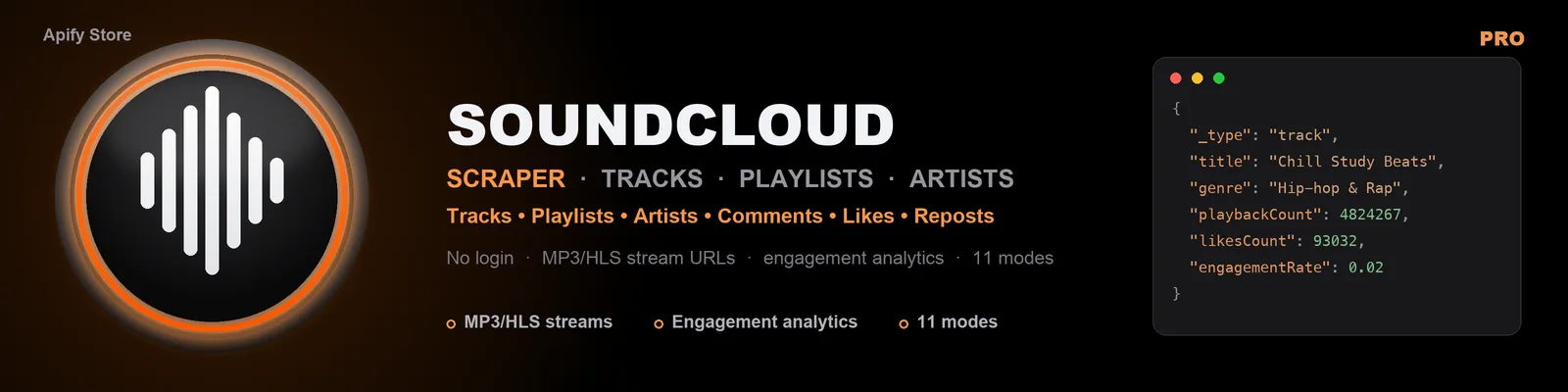 Apify Store

SOUNDCLOUD

SCRAPER · TRACKS · PLAYLISTS · ARTISTS

Tracks • Playlists • Artists • Comments • Likes • Reposts

No login · MP3/HLS stream URLs · engagement analytics · 11 modes

MP3/HLS streams
Engagement analytics
11 modes

PRO

{
"_type": "track",
"title": "Chill Study Beats",
"genre": "Hip-hop & Rap",
"playbackCount": 4824267,
"likesCount": 93032,
"engagementRate": 0.02
}